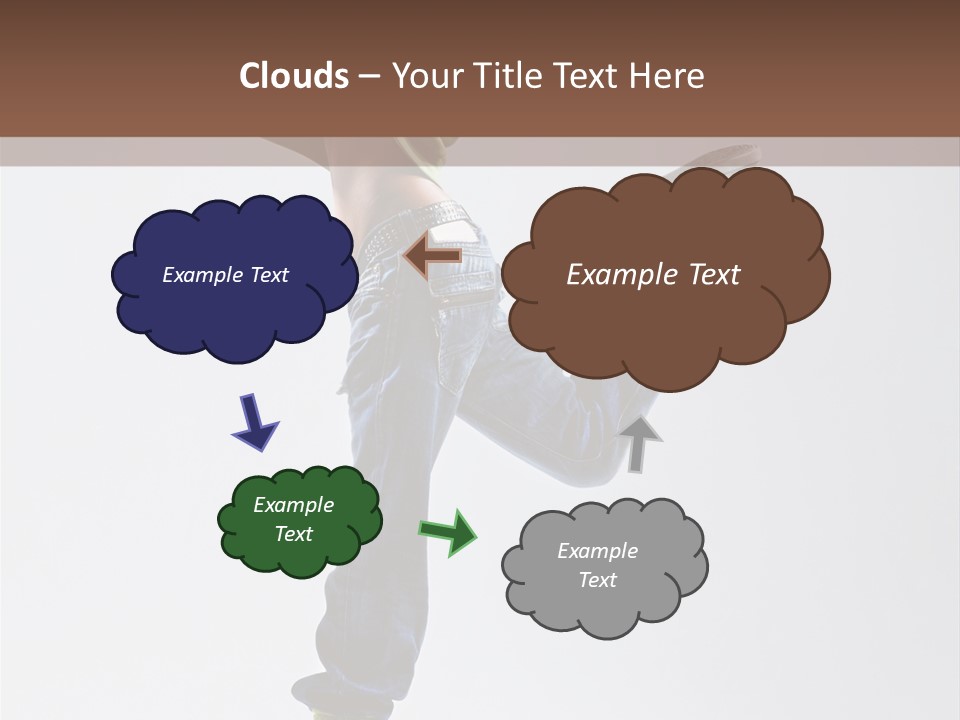 Clouds – Your Title Text Here

Example Text

Example Text

Example Text

Example Text